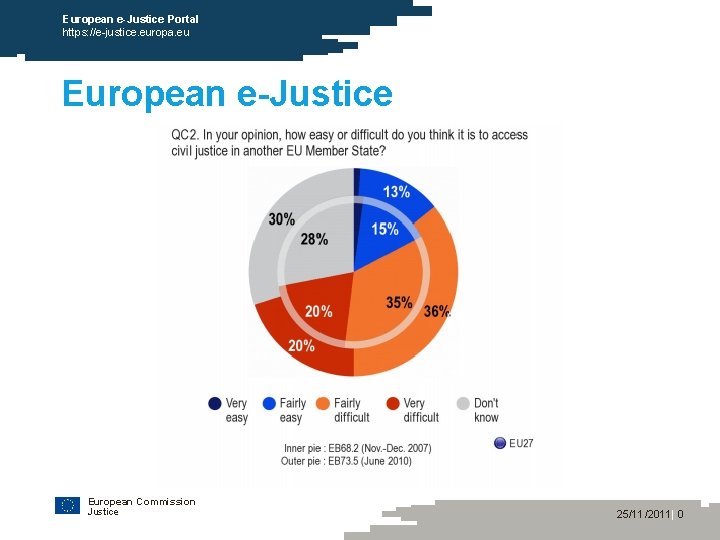 European e-Justice Portal
https://e-justice.europa.eu

European e-Justice

QC2. In your opinion, how easy or difficult do you think it is to access civil justice in another EU Member State?

13%
15%
35%
36%
20%
20%
28%
30%

Very easy
Fairly easy
Fairly difficult
Very difficult
Don't know

Inner pie : EB68.2 (Nov.-Dec. 2007)
Outer pie : EB73.5 (June 2010)

EU27

European Commission
Justice

25/11/2011 | 0